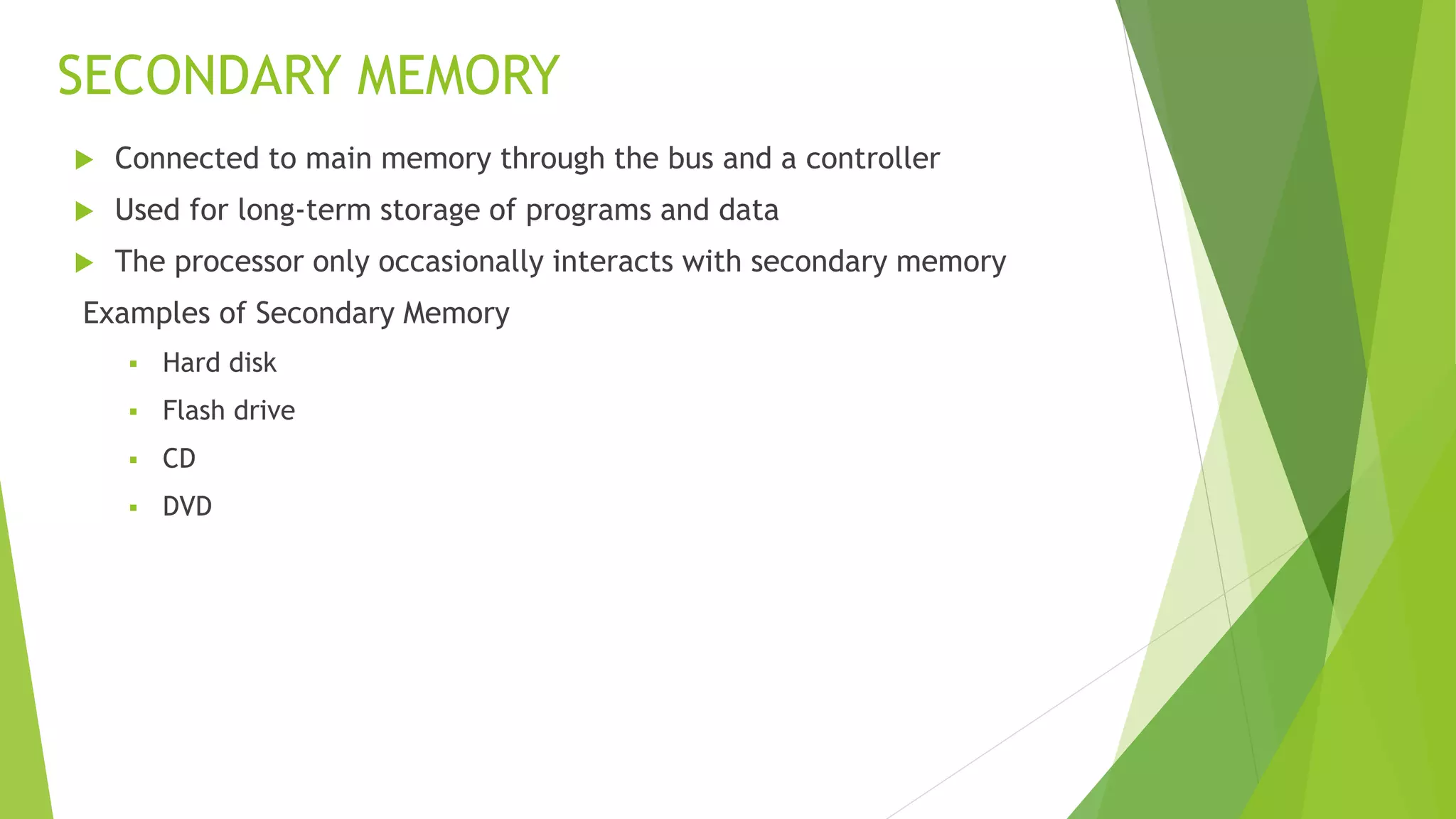 SECONDARY MEMORY

▶ Connected to main memory through the bus and a controller

▶ Used for long-term storage of programs and data

▶ The processor only occasionally interacts with secondary memory

Examples of Secondary Memory

▪ Hard disk

▪ Flash drive

▪ CD

▪ DVD